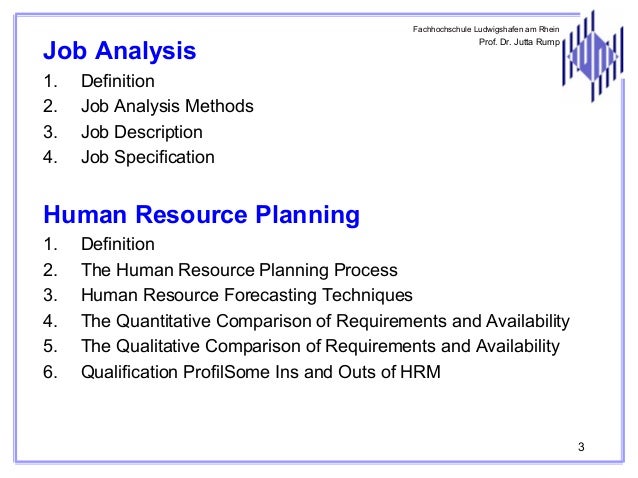 Fachhochschule Ludwigshafen am Rhein
Prof. Dr. Jutta Rump

Job Analysis
1. Definition
2. Job Analysis Methods
3. Job Description
4. Job Specification

Human Resource Planning
1. Definition
2. The Human Resource Planning Process
3. Human Resource Forecasting Techniques
4. The Quantitative Comparison of Requirements and Availability
5. The Qualitative Comparison of Requirements and Availability
6. Qualification ProfilSome Ins and Outs of HRM

3